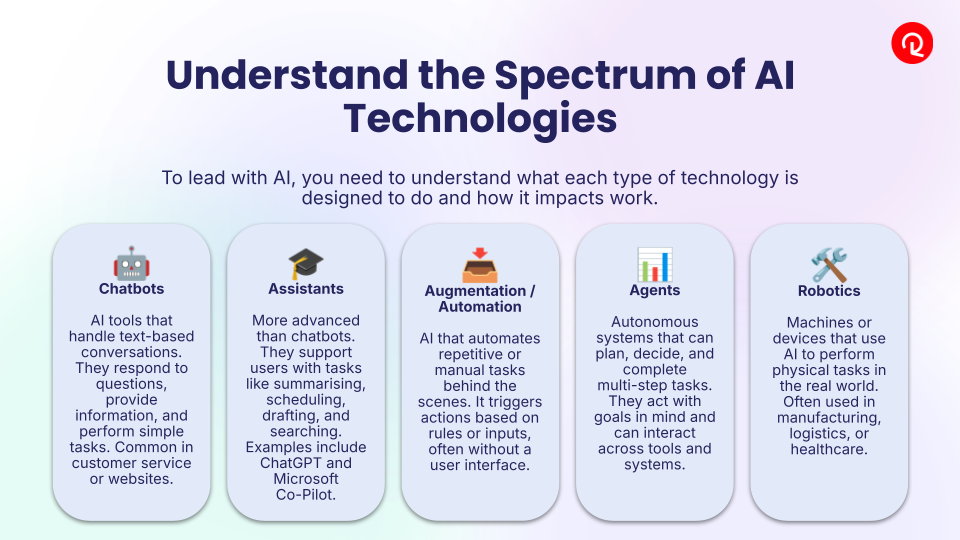 Understand the Spectrum of AI Technologies

To lead with AI, you need to understand what each type of technology is designed to do and how it impacts work.

Chatbots

AI tools that handle text-based conversations. They respond to questions, provide information, and perform simple tasks. Common in customer service or websites.

Assistants

More advanced than chatbots. They support users with tasks like summarising, scheduling, drafting, and searching. Examples include ChatGPT and Microsoft Co-Pilot.

Augmentation / Automation

AI that automates repetitive or manual tasks behind the scenes. It triggers actions based on rules or inputs, often without a user interface.

Agents

Autonomous systems that can plan, decide, and complete multi-step tasks. They act with goals in mind and can interact across tools and systems.

Robotics

Machines or devices that use AI to perform physical tasks in the real world. Often used in manufacturing, logistics, or healthcare.